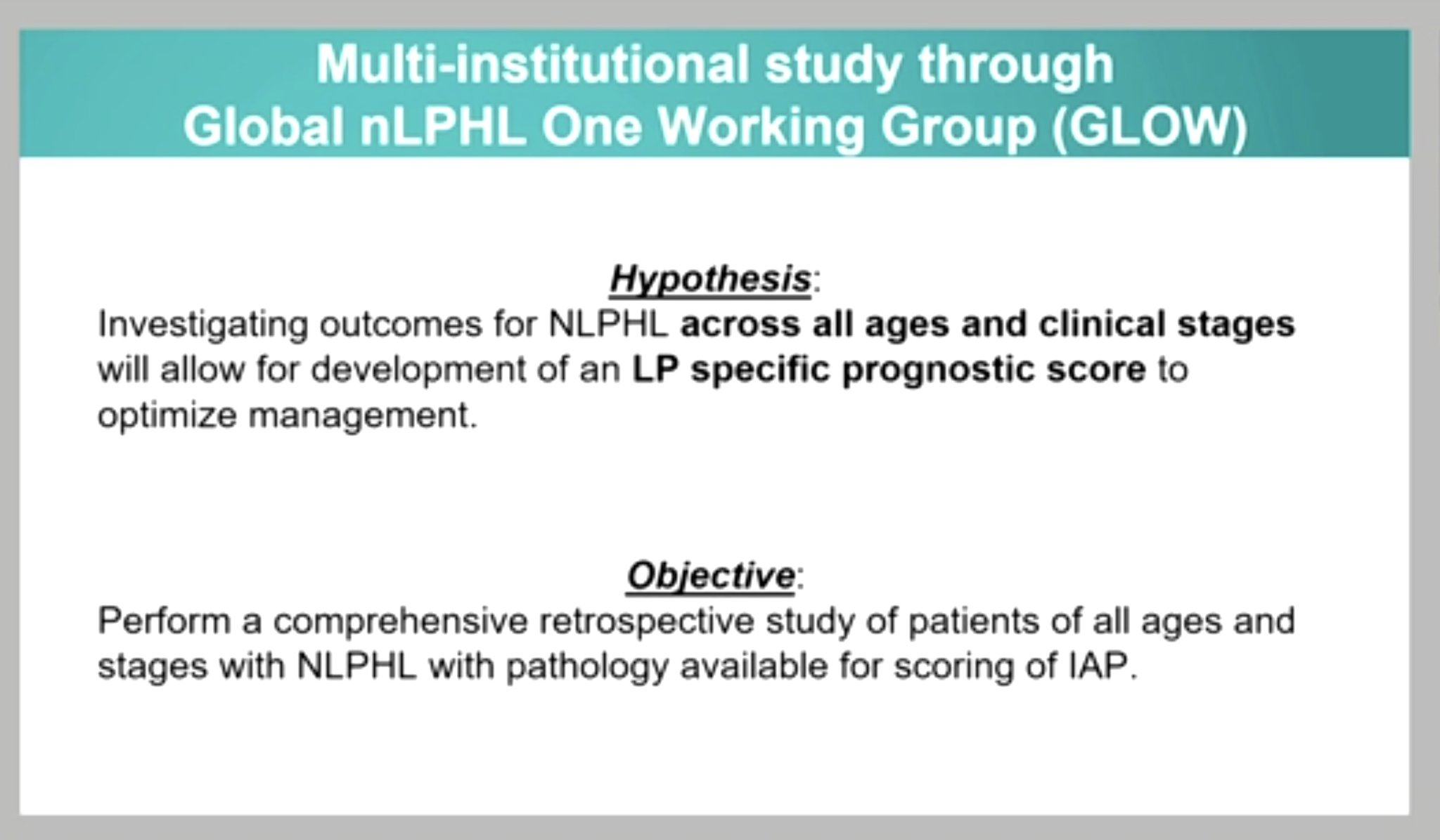 Multi-institutional study through
Global nLPHL One Working Group (GLOW)

Hypothesis:
Investigating outcomes for NLPHL across all ages and clinical stages will allow for development of an LP specific prognostic score to optimize management.

Objective:
Perform a comprehensive retrospective study of patients of all ages and stages with NLPHL with pathology available for scoring of IAP.